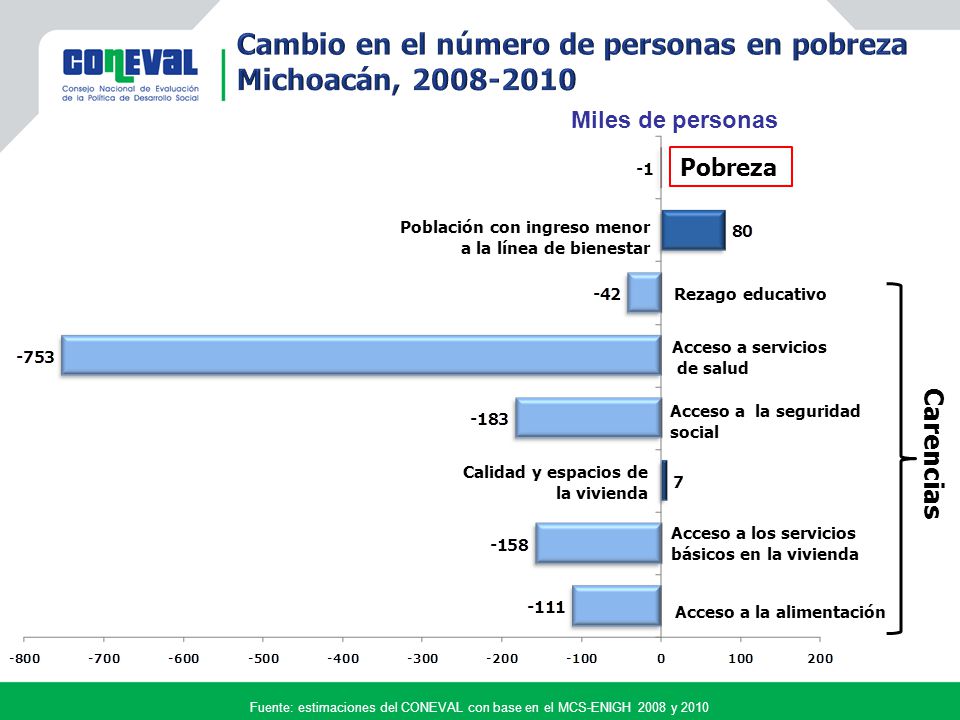 CONEVAL
Consejo Nacional de Evaluación de la Política de Desarrollo Social

Cambio en el número de personas en pobreza Michoacán, 2008-2010

Miles de personas

-1 Pobreza

Población con ingreso menor a la línea de bienestar 80

-42 Rezago educativo

-753 Acceso a servicios de salud

-183 Acceso a la seguridad social

Calidad y espacios de la vivienda 7

-158 Acceso a los servicios básicos en la vivienda

-111 Acceso a la alimentación

Carencias

-800 -700 -600 -500 -400 -300 -200 -100 0 100 200

Fuente: estimaciones del CONEVAL con base en el MCS-ENIGH 2008 y 2010